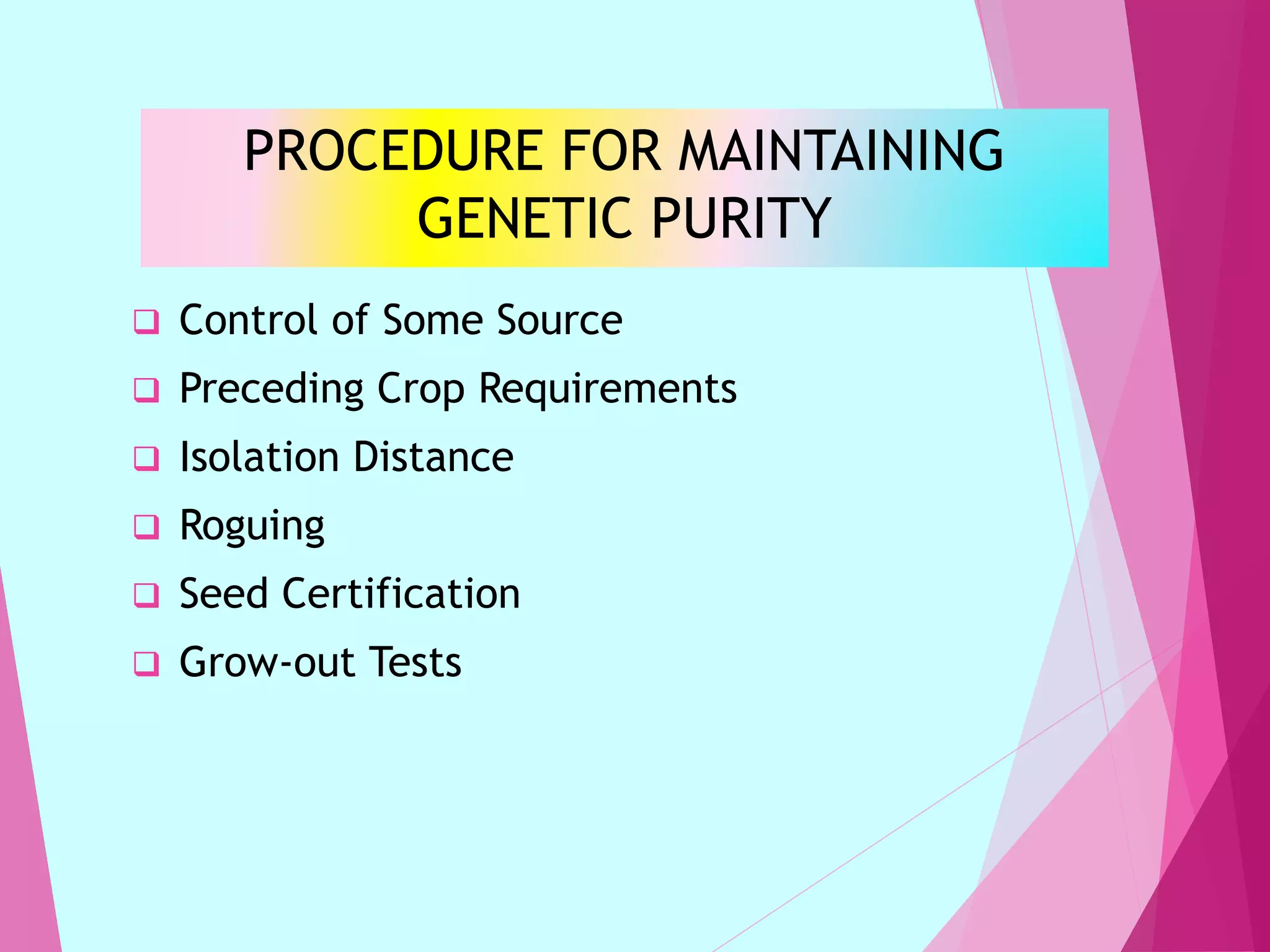 PROCEDURE FOR MAINTAINING GENETIC PURITY

❑ Control of Some Source
❑ Preceding Crop Requirements
❑ Isolation Distance
❑ Roguing
❑ Seed Certification
❑ Grow-out Tests